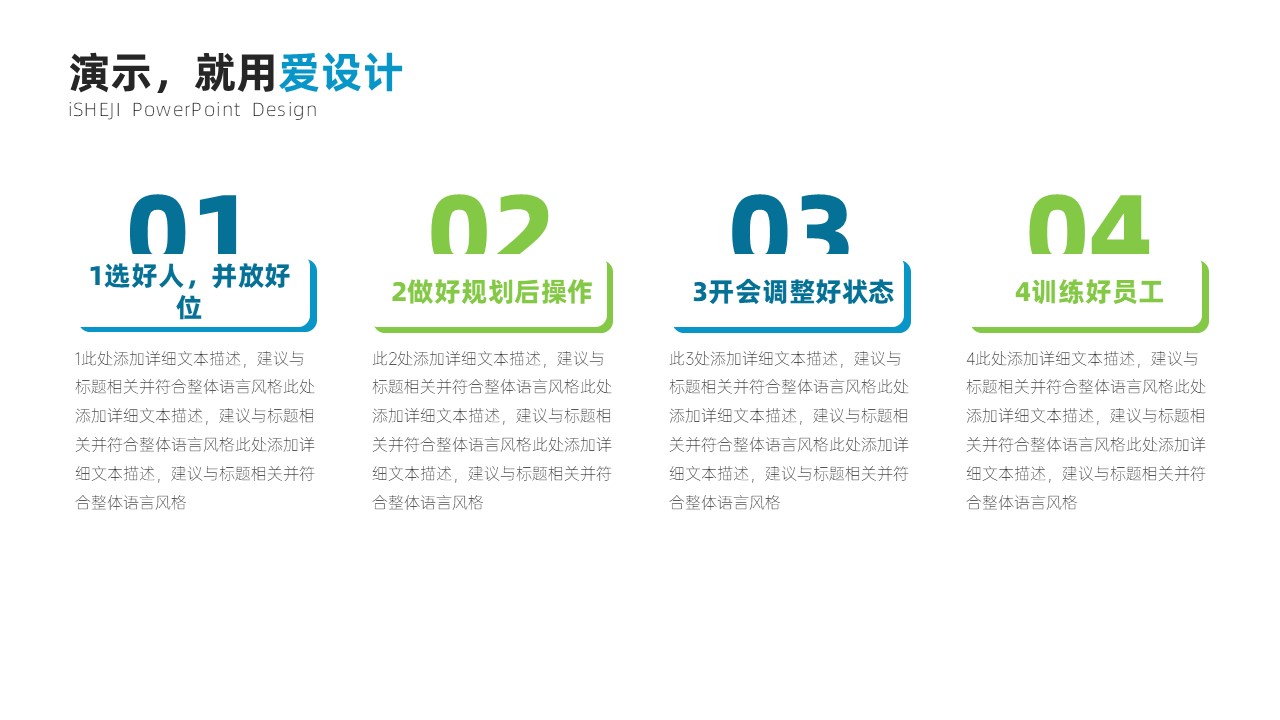 演示，就用爱设计
iSHEJI PowerPoint Design

01
1选好人，并放好位

1此处添加详细文本描述，建议与标题相关并符合整体语言风格此处添加详细文本描述，建议与标题相关并符合整体语言风格此处添加详细文本描述，建议与标题相关并符合整体语言风格

02
2做好规划后操作

此2处添加详细文本描述，建议与标题相关并符合整体语言风格此处添加详细文本描述，建议与标题相关并符合整体语言风格此处添加详细文本描述，建议与标题相关并符合整体语言风格

03
3开会调整好状态

此3处添加详细文本描述，建议与标题相关并符合整体语言风格此处添加详细文本描述，建议与标题相关并符合整体语言风格此处添加详细文本描述，建议与标题相关并符合整体语言风格

04
4训练好员工

4此处添加详细文本描述，建议与标题相关并符合整体语言风格此处添加详细文本描述，建议与标题相关并符合整体语言风格此处添加详细文本描述，建议与标题相关并符合整体语言风格